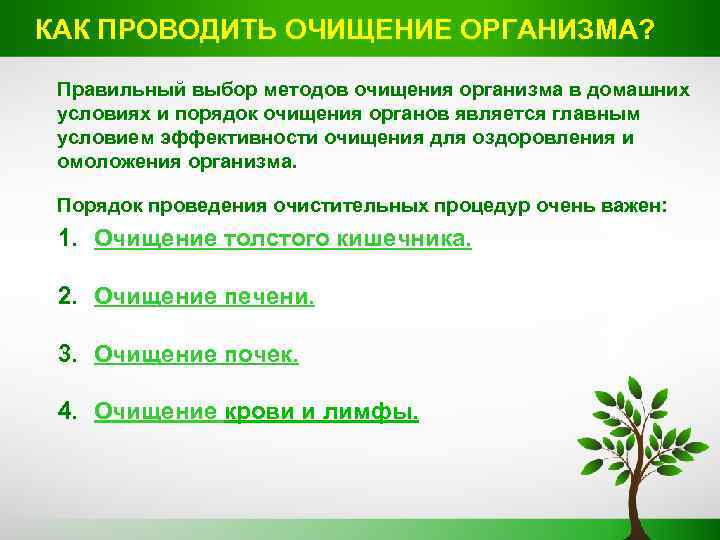 КАК ПРОВОДИТЬ ОЧИЩЕНИЕ ОРГАНИЗМА?

Правильный выбор методов очищения организма в домашних условиях и порядок очищения органов является главным условием эффективности очищения для оздоровления и омоложения организма.

Порядок проведения очистительных процедур очень важен:

1. Очищение толстого кишечника.

2. Очищение печени.

3. Очищение почек.

4. Очищение крови и лимфы.